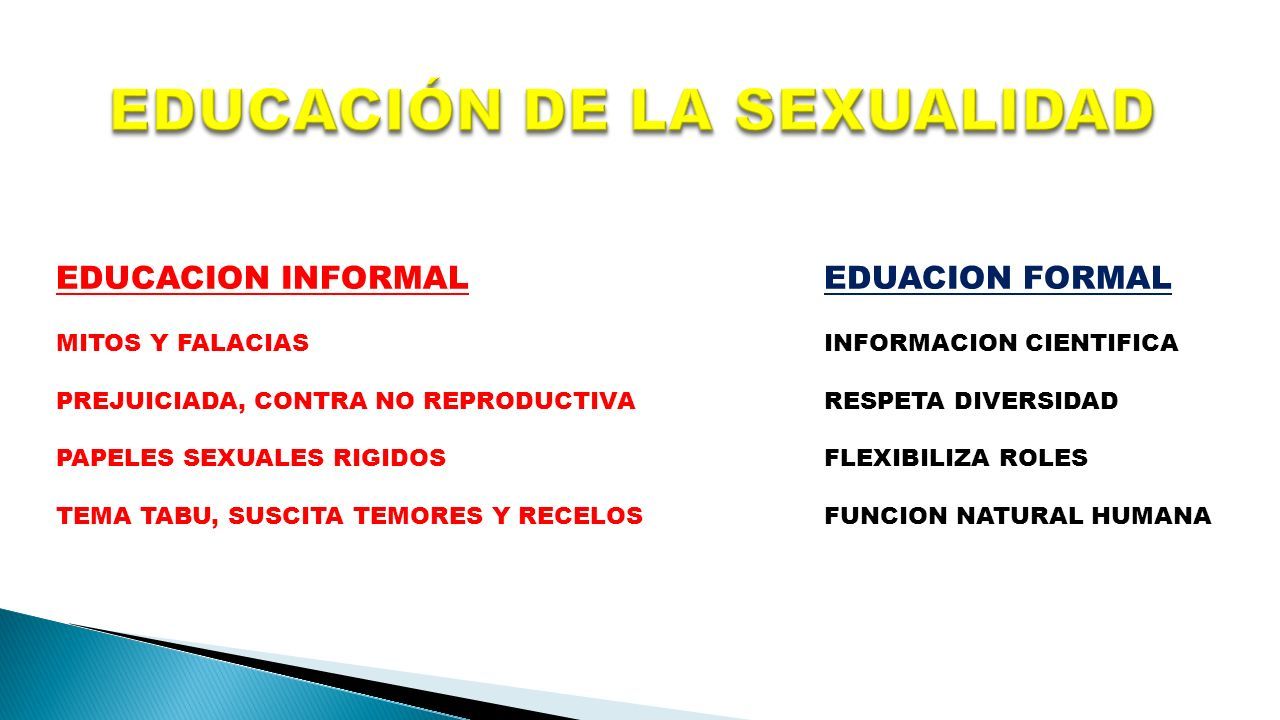 EDUCACIÓN DE LA SEXUALIDAD

EDUCACION INFORMAL

MITOS Y FALACIAS

PREJUICIADA, CONTRA NO REPRODUCTIVA

PAPELES SEXUALES RIGIDOS

TEMA TABU, SUSCITA TEMORES Y RECELOS

EDUACION FORMAL

INFORMACION CIENTIFICA

RESPETA DIVERSIDAD

FLEXIBILIZA ROLES

FUNCION NATURAL HUMANA